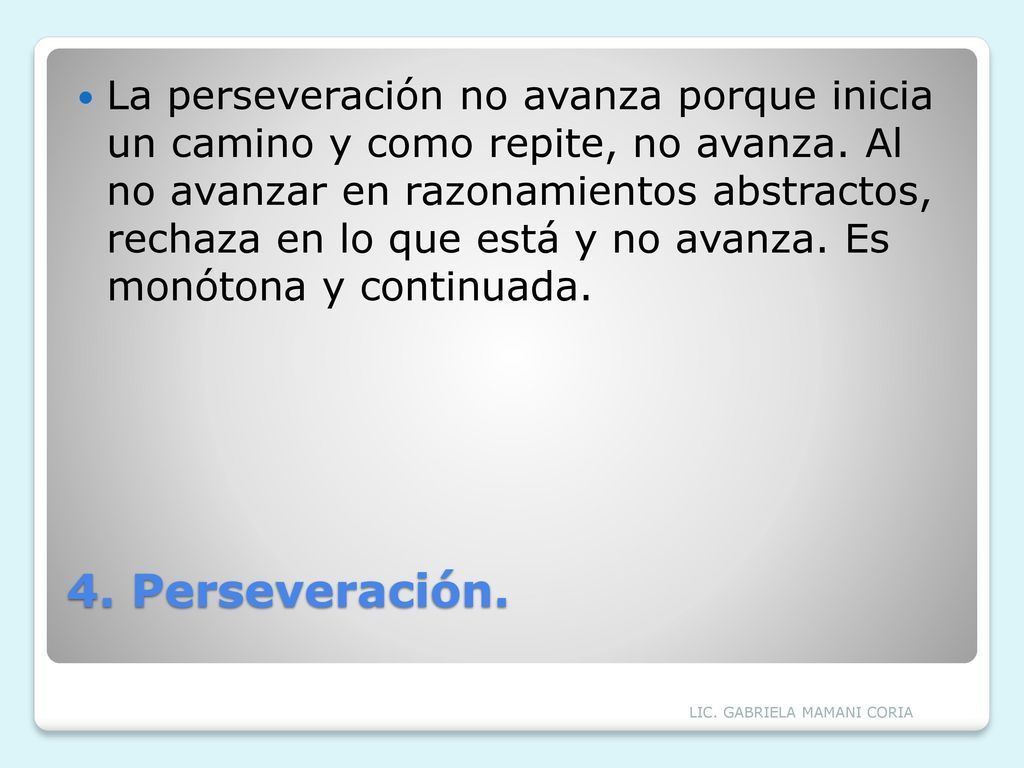 La perseveración no avanza porque inicia un camino y como repite, no avanza. Al no avanzar en razonamientos abstractos, rechaza en lo que está y no avanza. Es monótona y continuada.

4. Perseveración.

LIC. GABRIELA MAMANI CORIA